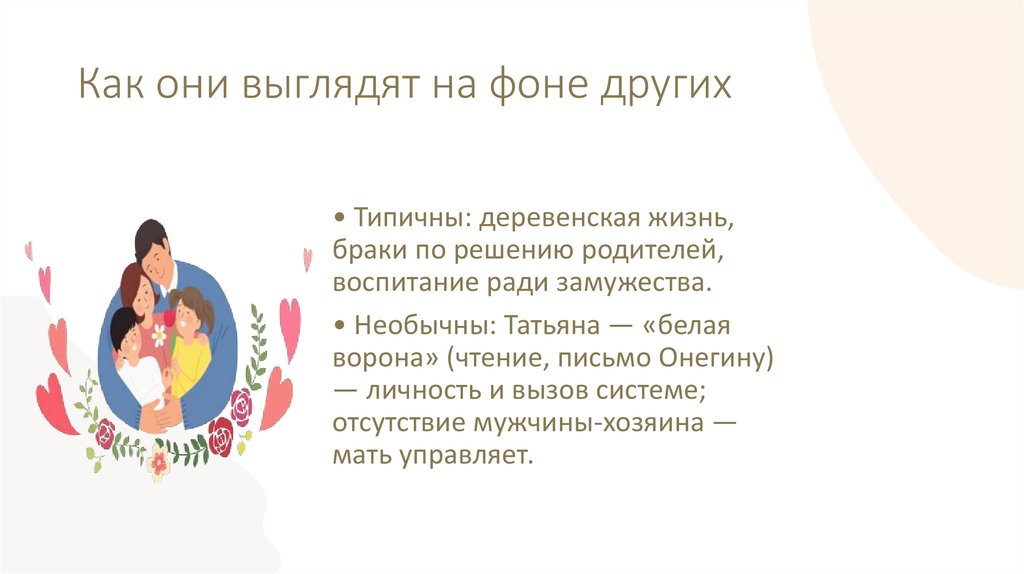 Как они выглядят на фоне других

• Типичны: деревенская жизнь, браки по решению родителей, воспитание ради замужества.

• Необычны: Татьяна — «белая ворона» (чтение, письмо Онегину) — личность и вызов системе; отсутствие мужчины-хозяина — мать управляет.